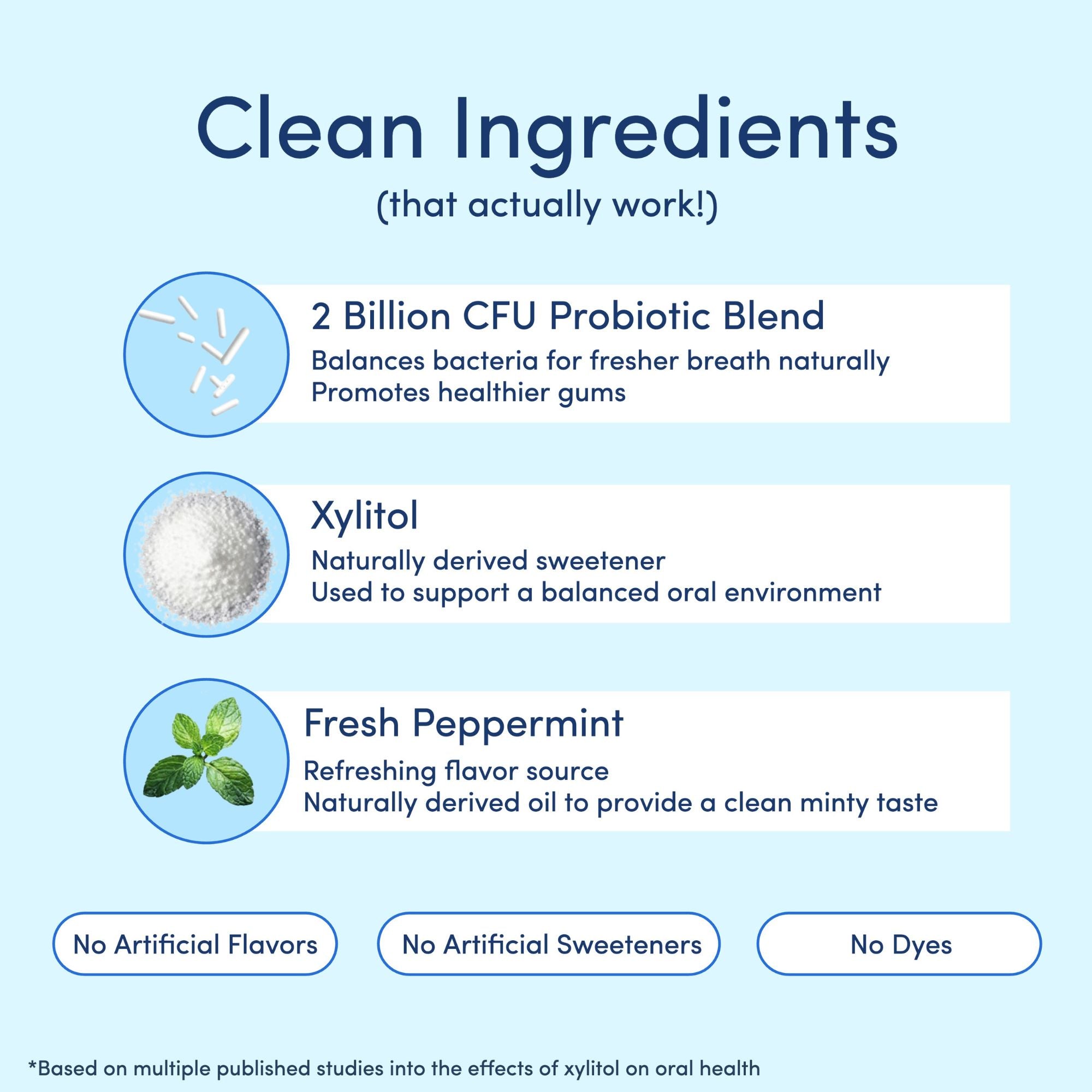 Clean Ingredients
(that actually work!)

2 Billion CFU Probiotic Blend
Balances bacteria for fresher breath naturally
Promotes healthier gums

Xylitol
Naturally derived sweetener
Used to support a balanced oral environment

Fresh Peppermint
Refreshing flavor source
Naturally derived oil to provide a clean minty taste

No Artificial Flavors

No Artificial Sweeteners

No Dyes

*Based on multiple published studies into the effects of xylitol on oral health